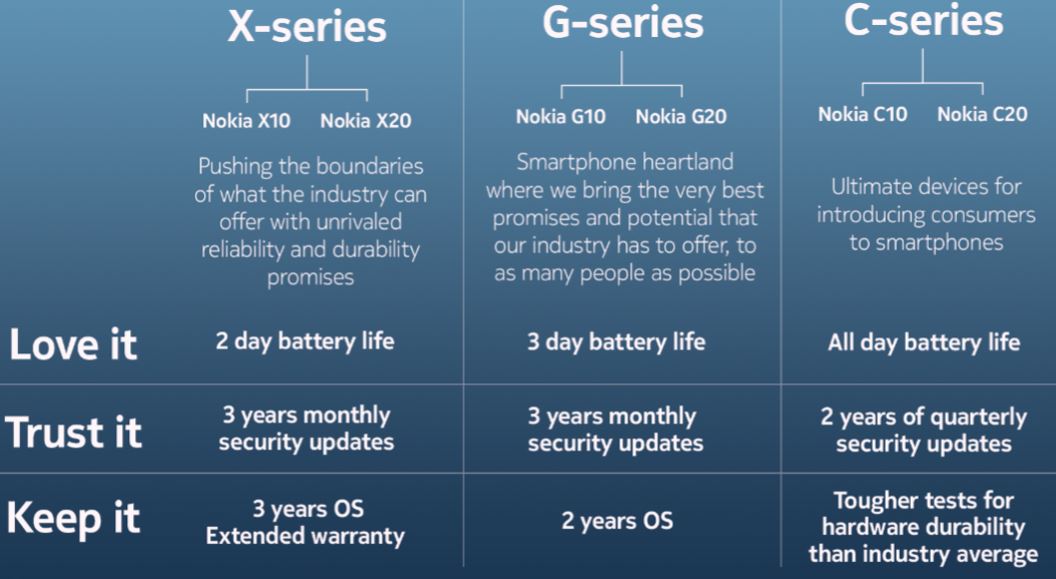 | | X-series | G-series | C-series |
|---|---|---|---|
| | Nokia X10 Nokia X20 | Nokia G10 Nokia G20 | Nokia C10 Nokia C20 |
| | Pushing the boundaries of what the industry can offer with unrivaled reliability and durability promises | Smartphone heartland where we bring the very best promises and potential that our industry has to offer, to as many people as possible | Ultimate devices for introducing consumers to smartphones |
| Love it | 2 day battery life | 3 day battery life | All day battery life |
| Trust it | 3 years monthly security updates | 3 years monthly security updates | 2 years of quarterly security updates |
| Keep it | 3 years OS Extended warranty | 2 years OS | Tougher tests for hardware durability than industry average |